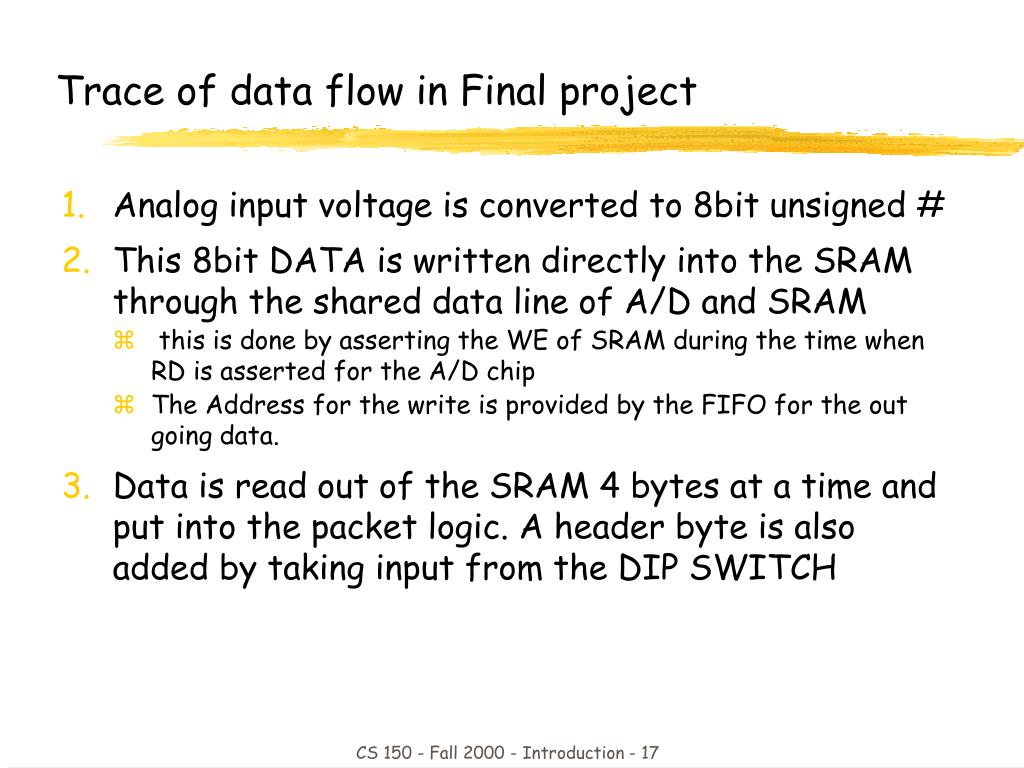 Trace of data flow in Final project

1. Analog input voltage is converted to 8bit unsigned #

2. This 8bit DATA is written directly into the SRAM through the shared data line of A/D and SRAM

⌘ this is done by asserting the WE of SRAM during the time when RD is asserted for the A/D chip

⌘ The Address for the write is provided by the FIFO for the out going data.

3. Data is read out of the SRAM 4 bytes at a time and put into the packet logic. A header byte is also added by taking input from the DIP SWITCH

CS 150 - Fall 2000 - Introduction - 17